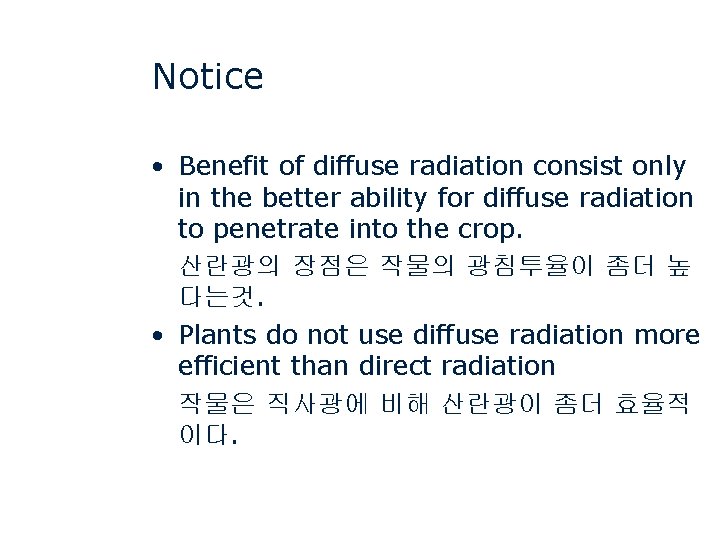 Notice

• Benefit of diffuse radiation consist only in the better ability for diffuse radiation to penetrate into the crop.

산란광의 장점은 작물의 광침투율이 좀더 높다는것.

• Plants do not use diffuse radiation more efficient than direct radiation

작물은 직사광에 비해 산란광이 좀더 효율적이다.